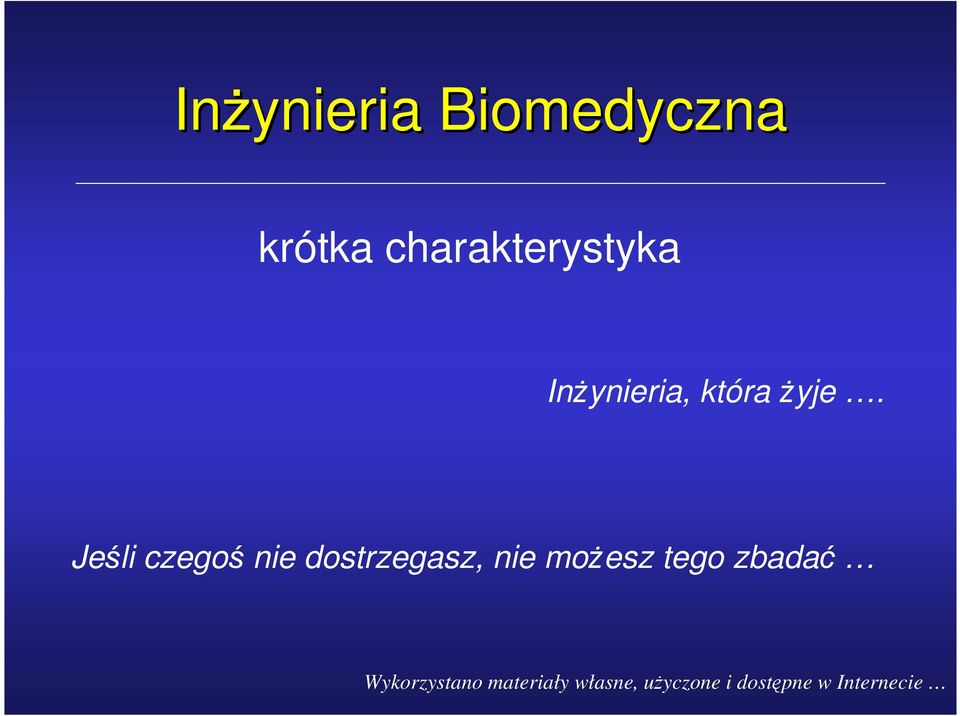 Inżynieria Biomedyczna

krótka charakterystyka

Inżynieria, która żyje ….

Jeśli czegoś nie dostrzegasz, nie możesz tego zbadać …

Wykorzystano materiały własne, użyczone i dostępne w Internecie …